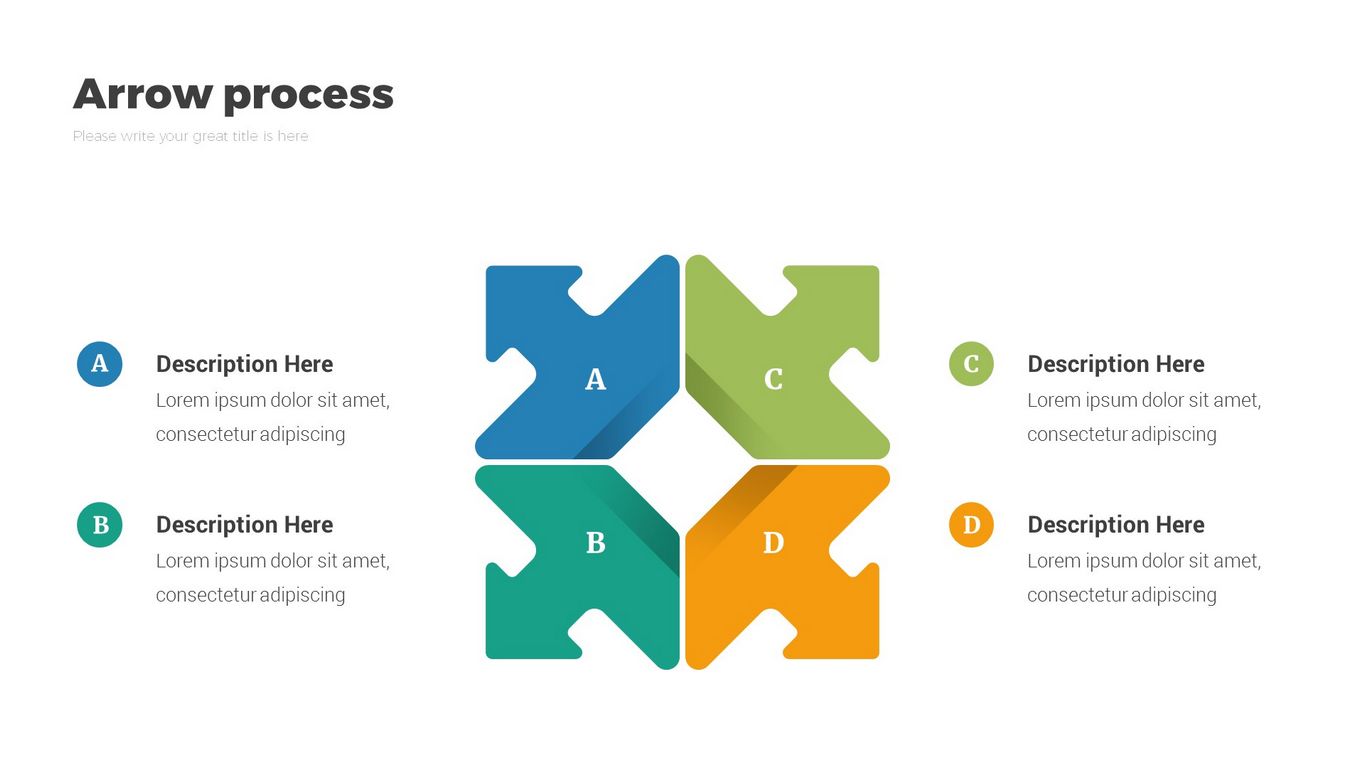 Arrow process

Please write your great title is here

A Description Here
Lorem ipsum dolor sit amet, consectetur adipiscing

B Description Here
Lorem ipsum dolor sit amet, consectetur adipiscing

A

C

B

D

C Description Here
Lorem ipsum dolor sit amet, consectetur adipiscing

D Description Here
Lorem ipsum dolor sit amet, consectetur adipiscing